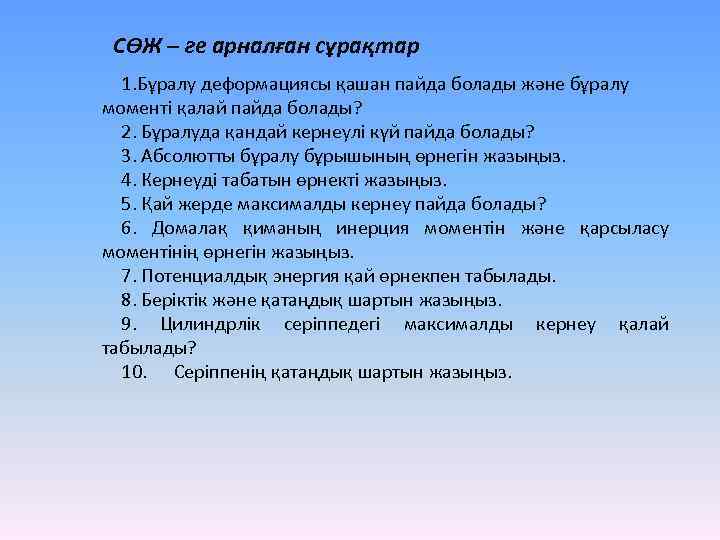 СӨЖ – ге арналған сұрақтар

1.Бұралу деформациясы қашан пайда болады және бұралу моменті қалай пайда болады?

2. Бұралуда қандай кернеулі күй пайда болады?

3. Абсолютты бұралу бұрышының өрнегін жазыңыз.

4. Кернеуді табатын өрнекті жазыңыз.

5. Қай жерде максималды кернеу пайда болады?

6. Домалақ қиманың инерция моментін және қарсыласу моментінің өрнегін жазыңыз.

7. Потенциалдық энергия қай өрнекпен табылады.

8. Беріктік және қатаңдық шартын жазыңыз.

9. Цилиндрлік серіппедегі максималды кернеу қалай табылады?

10. Серіппенің қатаңдық шартын жазыңыз.